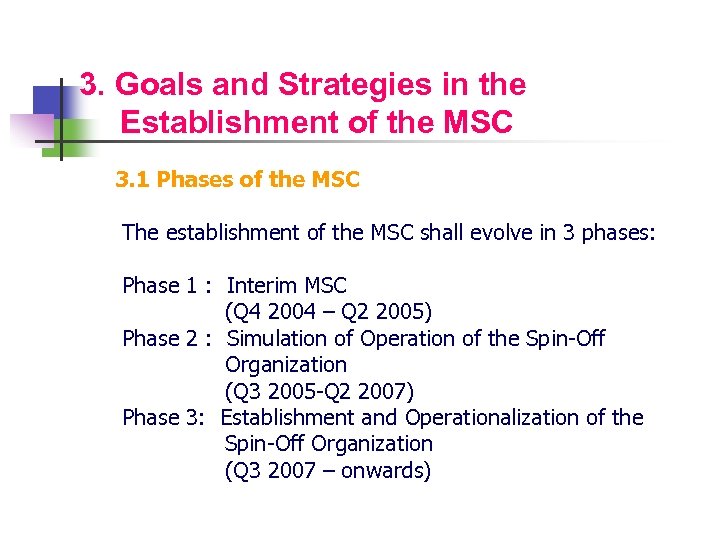 3. Goals and Strategies in the Establishment of the MSC

3.1 Phases of the MSC

The establishment of the MSC shall evolve in 3 phases:

Phase 1 : Interim MSC
(Q4 2004 – Q2 2005)
Phase 2 : Simulation of Operation of the Spin-Off Organization
(Q3 2005-Q2 2007)
Phase 3: Establishment and Operationalization of the Spin-Off Organization
(Q3 2007 – onwards)